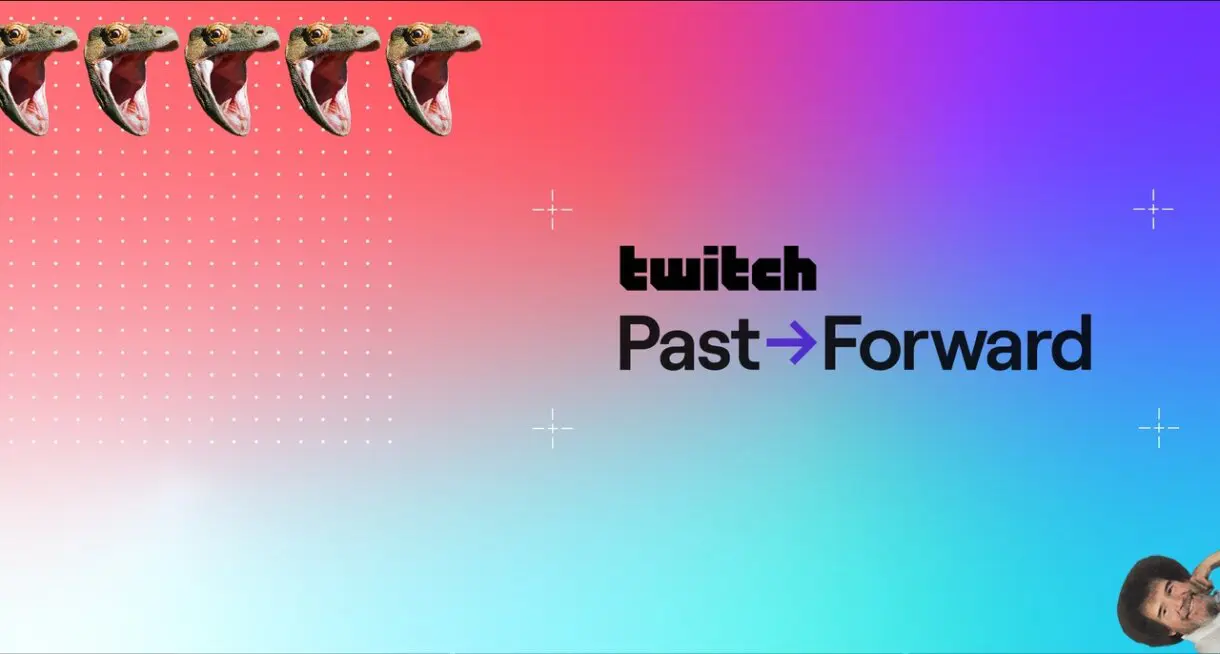 twitch
Past→Forward